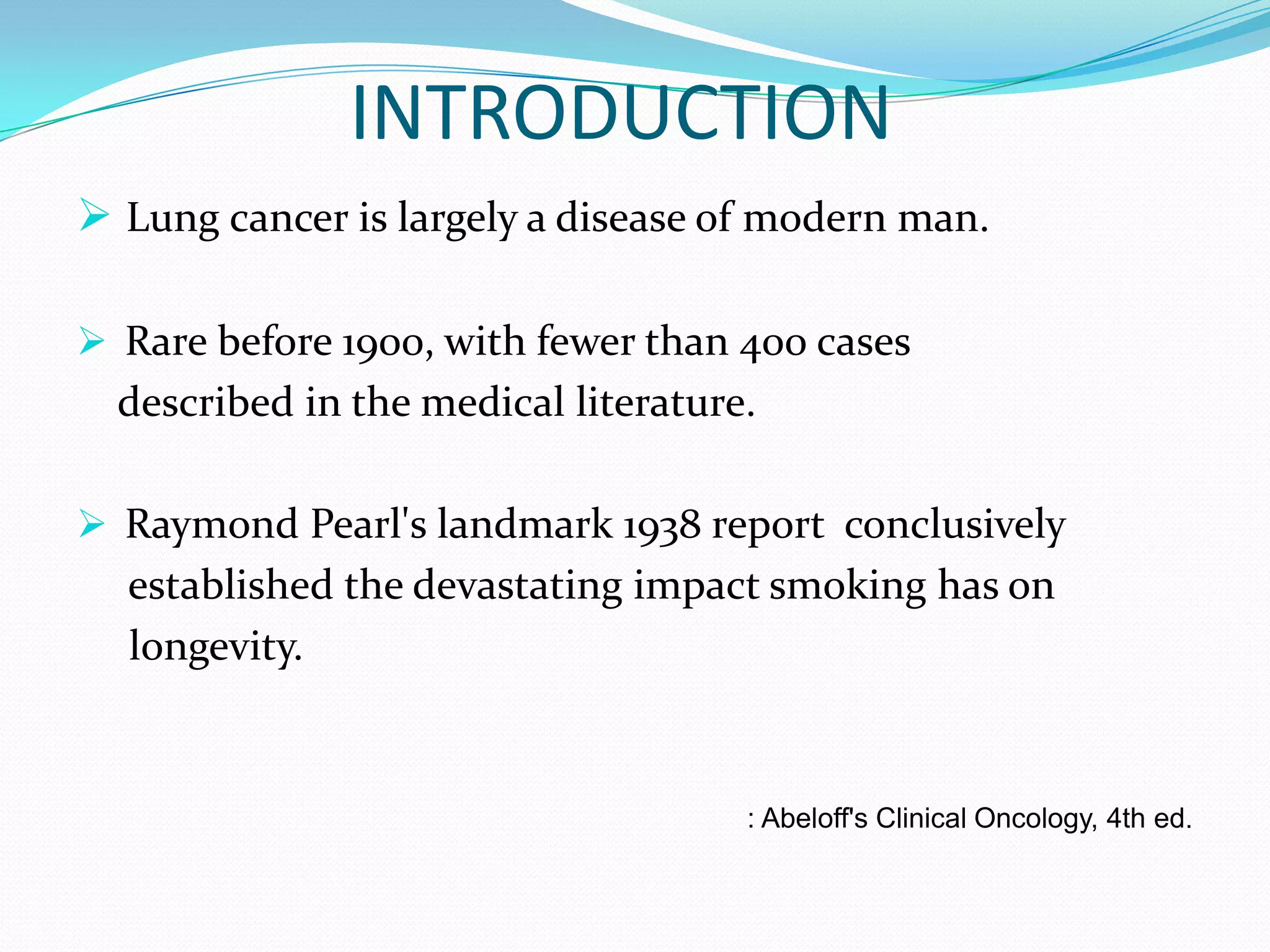 INTRODUCTION

➢ Lung cancer is largely a disease of modern man.

➢ Rare before 1900, with fewer than 400 cases described in the medical literature.

➢ Raymond Pearl's landmark 1938 report conclusively established the devastating impact smoking has on longevity.

: Abeloff's Clinical Oncology, 4th ed.